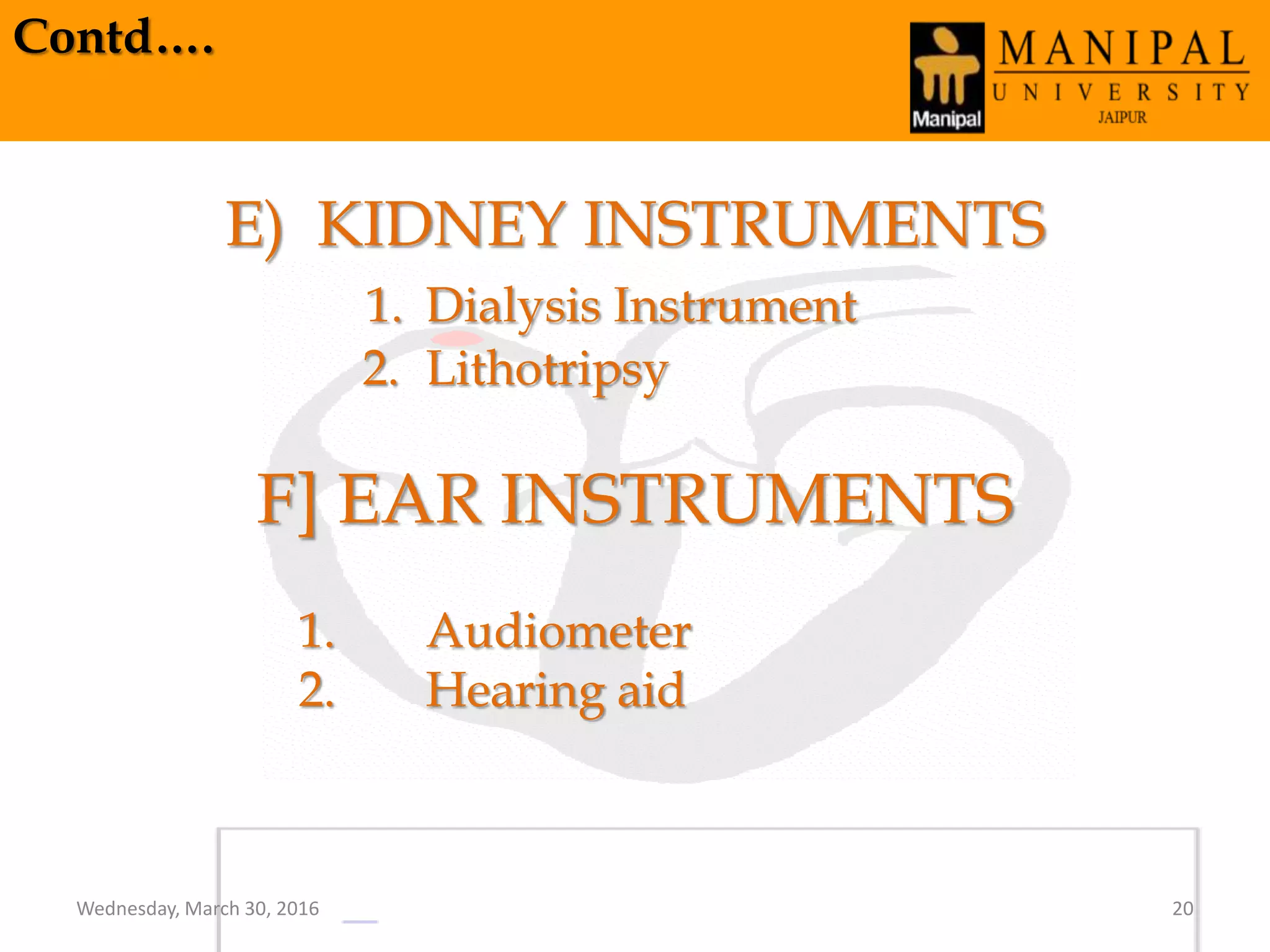 Contd….

Manipal
MANIPAL
UNIVERSITY
JAIPUR

E) KIDNEY INSTRUMENTS

1. Dialysis Instrument
2. Lithotripsy

F] EAR INSTRUMENTS

1. Audiometer
2. Hearing aid

Wednesday, March 30, 2016

20